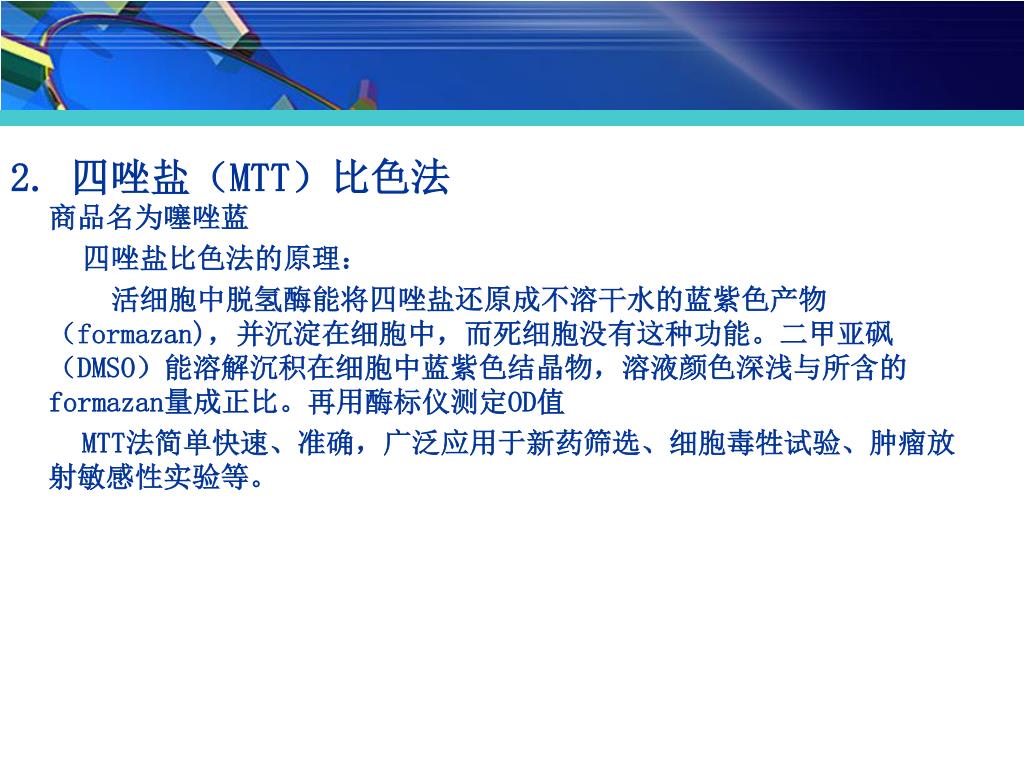 2. 四唑盐（MTT）比色法

商品名为噻唑蓝

四唑盐比色法的原理：

活细胞中脱氢酶能将四唑盐还原成不溶干水的蓝紫色产物（formazan），并沉淀在细胞中，而死细胞没有这种功能。二甲亚砜（DMSO）能溶解沉积在细胞中蓝紫色结晶物，溶液颜色深浅与所含的formazan量成正比。再用酶标仪测定OD值

MTT法简单快速、准确，广泛应用于新药筛选、细胞毒性试验、肿瘤放射敏感性实验等。